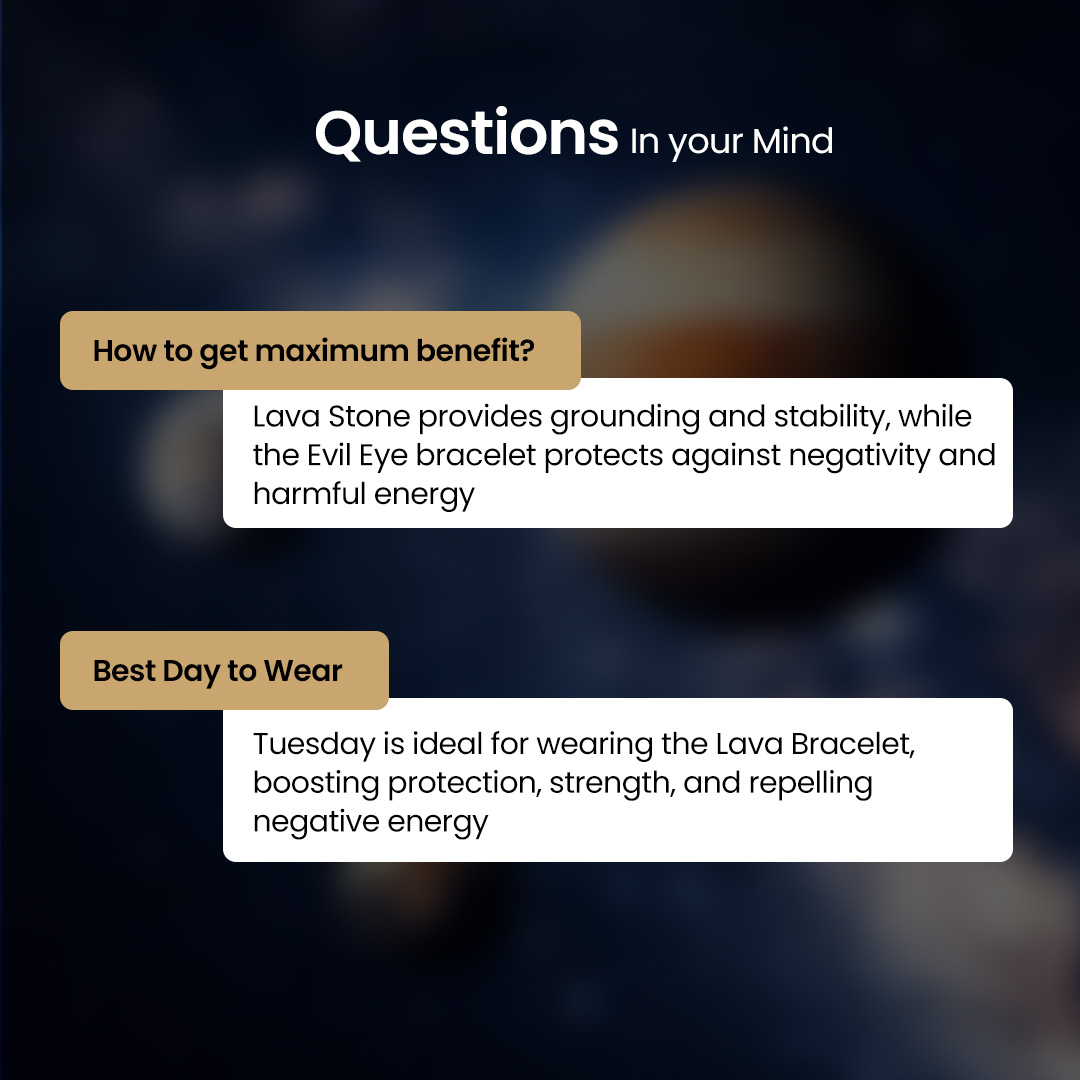 Questions In your Mind

How to get maximum benefit?

Lava Stone provides grounding and stability, while the Evil Eye bracelet protects against negativity and harmful energy

Best Day to Wear

Tuesday is ideal for wearing the Lava Bracelet, boosting protection, strength, and repelling negative energy